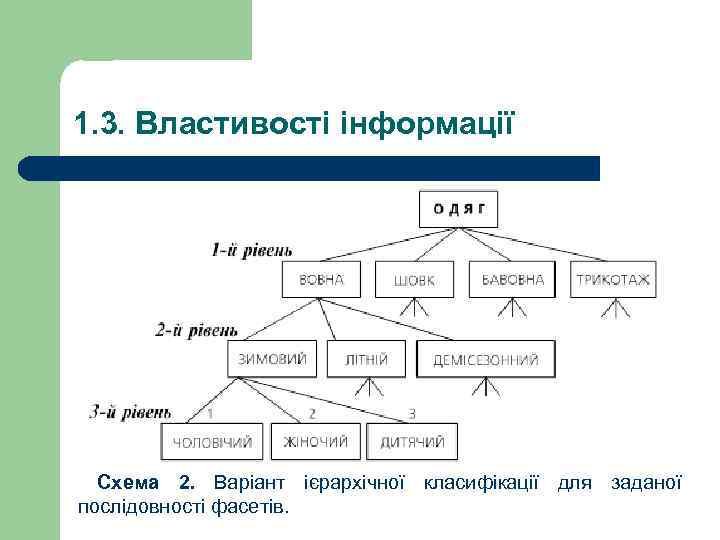 1.3. Властивості інформації

ОДЯГ

1-й рівень

ВОВНА

ШОВК

БАВОВНА

ТРИКОТАЖ

2-й рівень

ЗИМОВИЙ

ЛІТНІЙ

ДЕМІСЕЗОННИЙ

3-й рівень

1

2

3

ЧОЛОВІЧИЙ

ЖІНОЧИЙ

ДИТЯЧИЙ

Схема 2. Варіант ієрархічної класифікації для заданої послідовності фасетів.